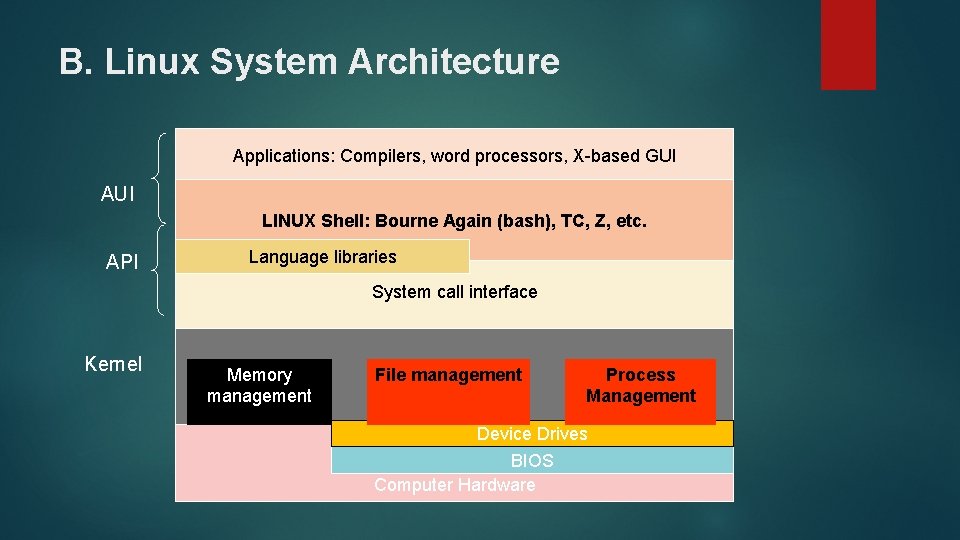 B. Linux System Architecture

AUI

API

Kernel

Applications: Compilers, word processors, X-based GUI

LINUX Shell: Bourne Again (bash), TC, Z, etc.

Language libraries

System call interface

Memory management

File management

Process Management

Device Drives

BIOS

Computer Hardware